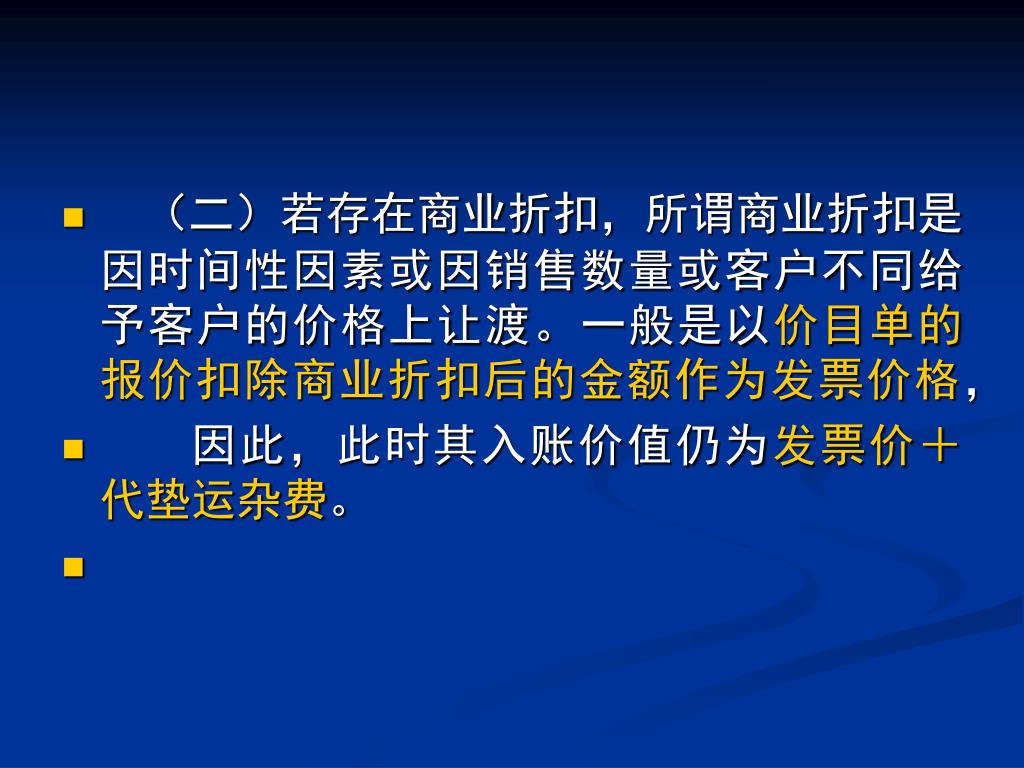 （二）若存在商业折扣，所谓商业折扣是因时间性因素或因销售数量或客户不同给予客户的价格上让渡。一般是以价目单的报价扣除商业折扣后的金额作为发票价格，

因此，此时其入账价值仍为发票价＋代垫运杂费。